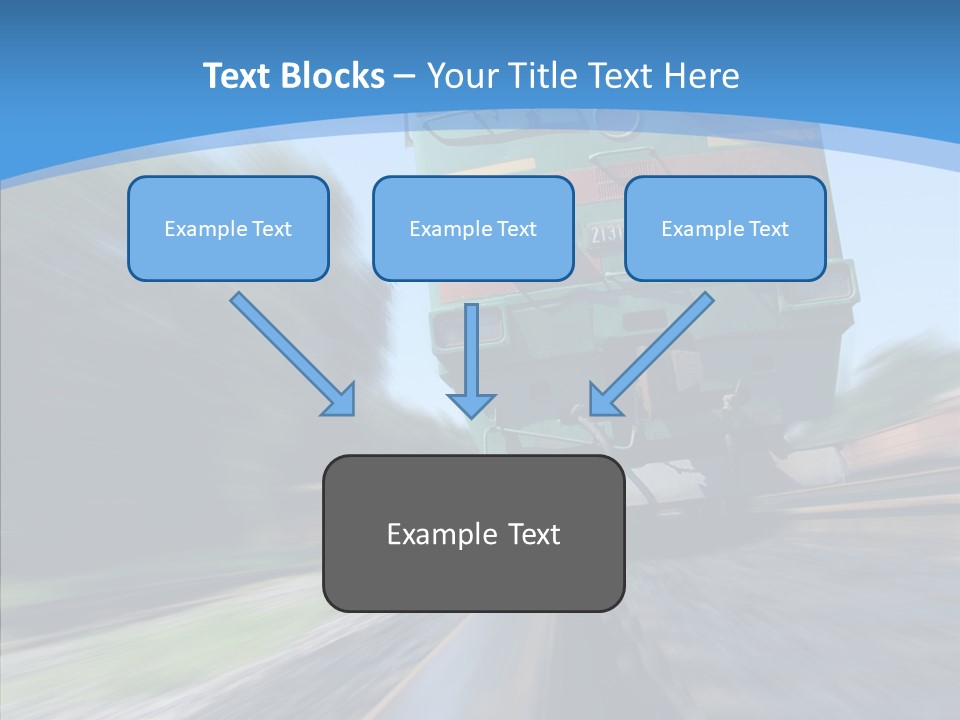 Text Blocks – Your Title Text Here

Example Text

Example Text

Example Text

Example Text